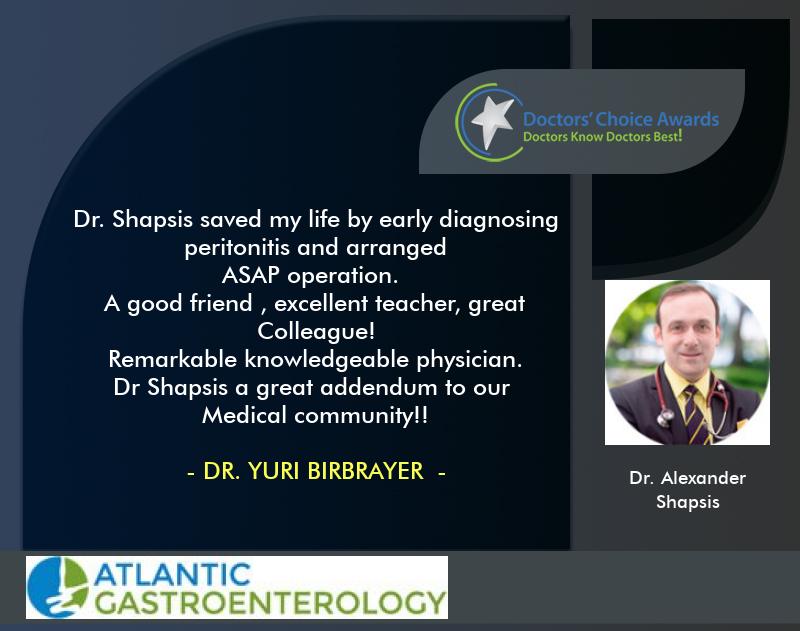 Doctors' Choice Awards
Doctors Know Doctors Best!

Dr. Shapsis saved my life by early diagnosing peritonitis and arranged ASAP operation.
A good friend , excellent teacher, great Colleague!
Remarkable knowledgeable physician.
Dr Shapsis a great addendum to our Medical community!!

- DR. YURI BIRBRAYER -

Dr. Alexander Shapsis

ATLANTIC GASTROENTEROLOGY